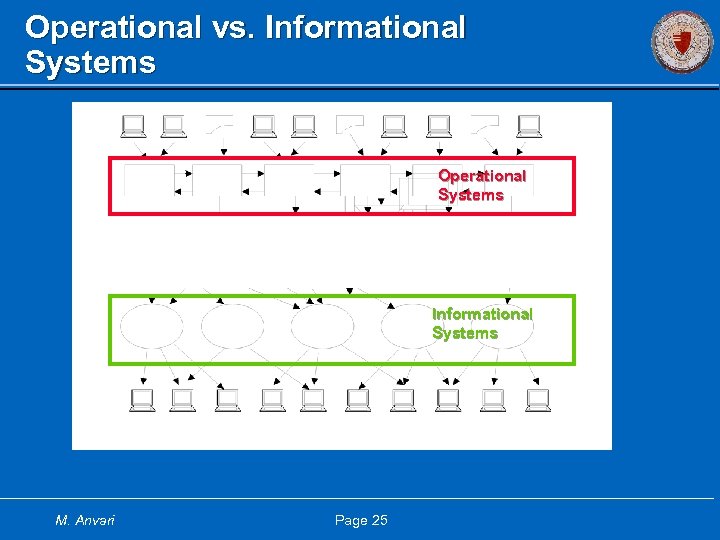 Operational vs. Informational Systems

Operational Systems

Informational Systems

M. Anvari

Page 25